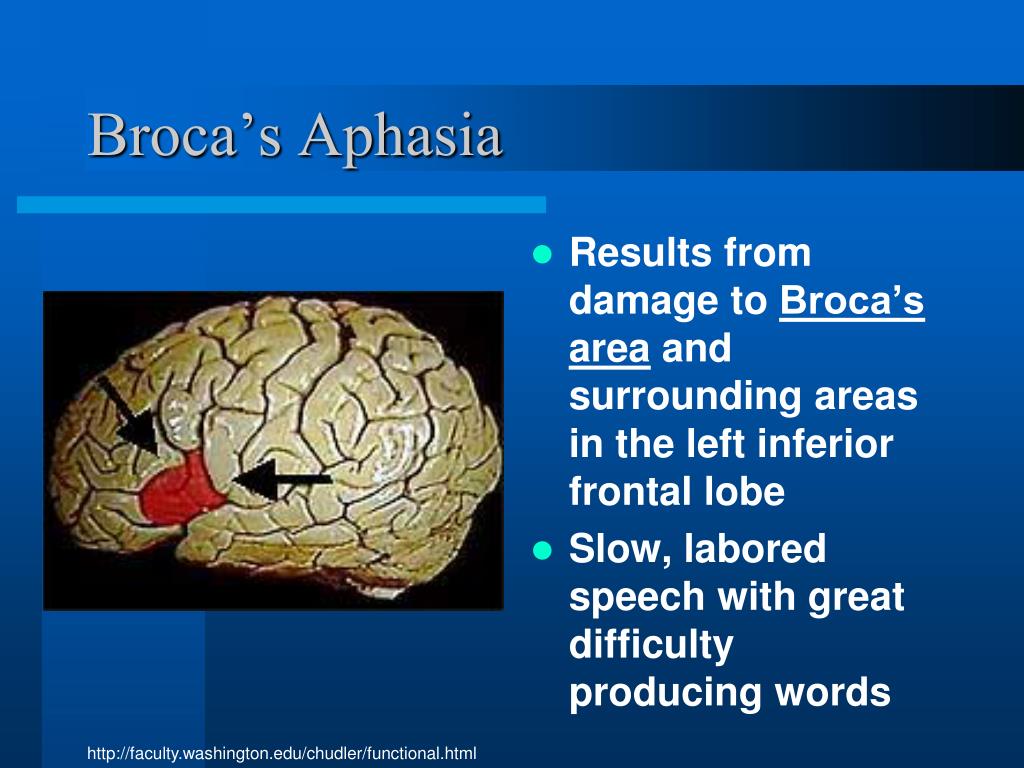 Broca’s Aphasia

- Results from damage to Broca’s area and surrounding areas in the left inferior frontal lobe
- Slow, labored speech with great difficulty producing words

http://faculty.washington.edu/chudler/functional.html